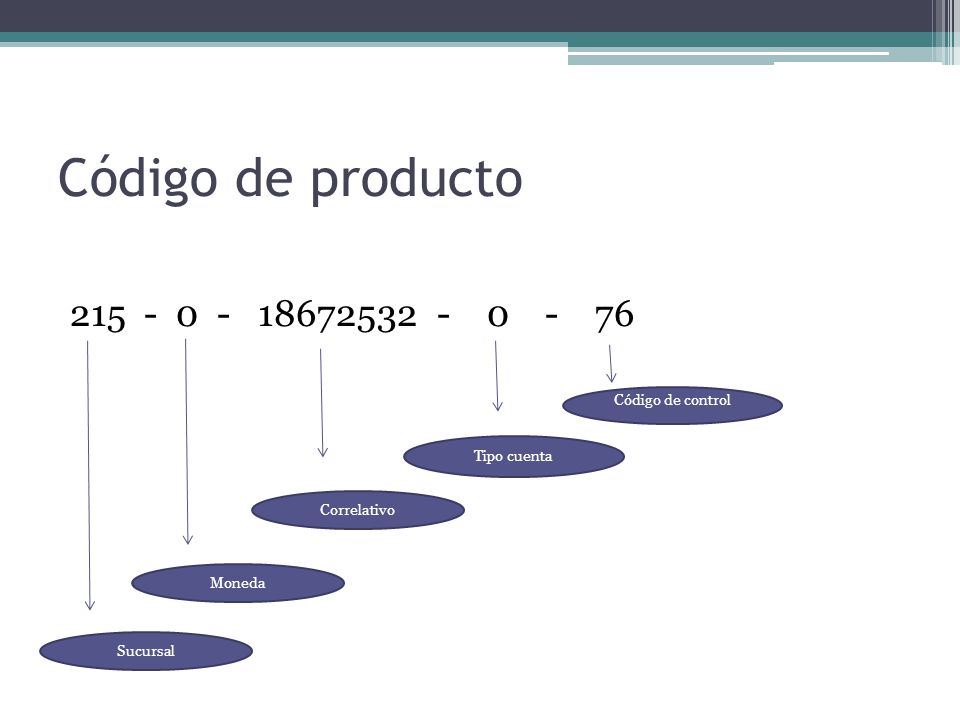 Código de producto

215 - 0 - 18672532 - 0 - 76

Código de control

Tipo cuenta

Correlativo

Moneda

Sucursal